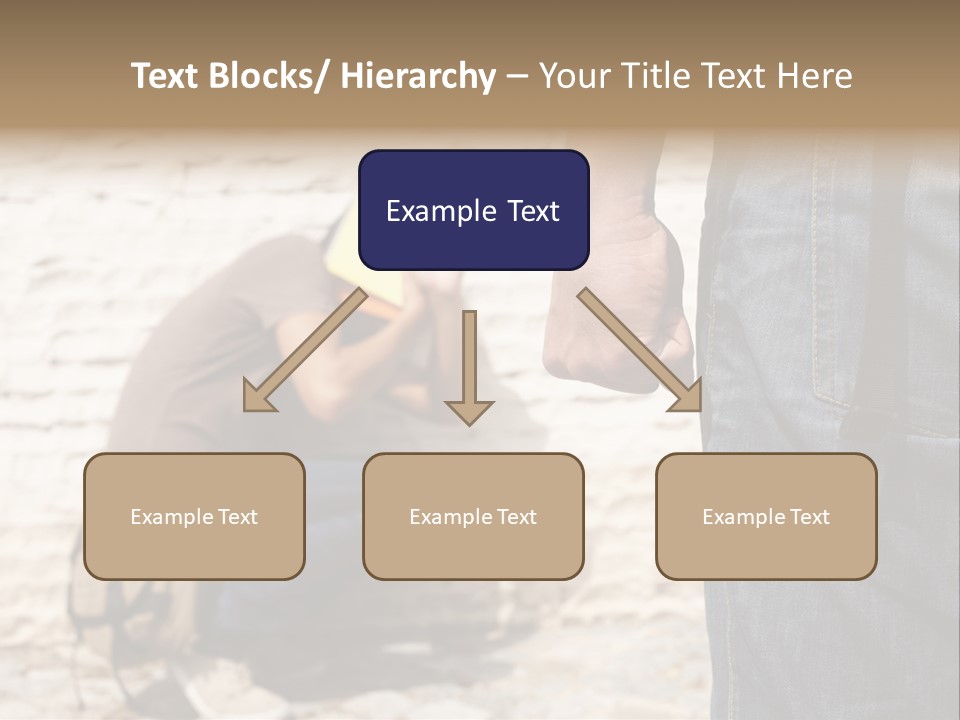 Text Blocks/ Hierarchy – Your Title Text Here

Example Text

Example Text

Example Text

Example Text